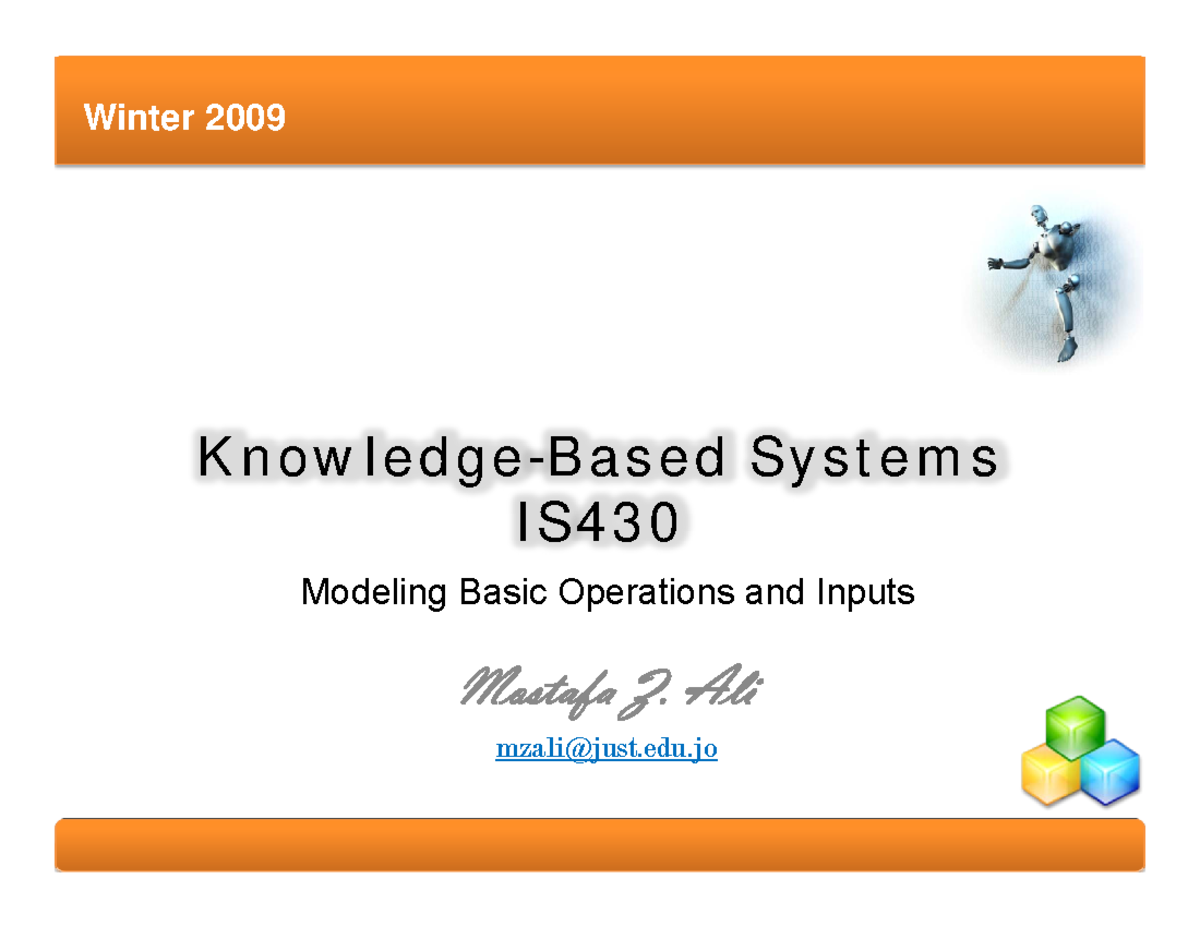 Winter 2009

Knowledge-Based Systems
IS430

Modeling Basic Operations and Inputs

Mostafa Z. Ali

mzali@just.edu.jo